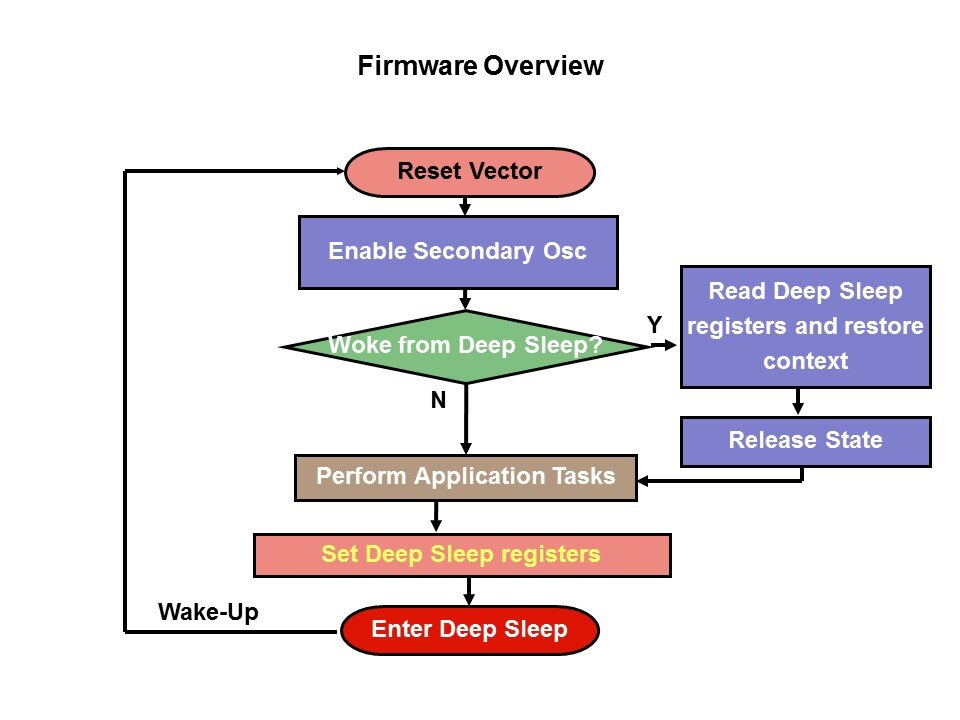 Firmware Overview

Reset Vector

Enable Secondary Osc

Woke from Deep Sleep?

Y

Read Deep Sleep registers and restore context

N

Release State

Perform Application Tasks

Set Deep Sleep registers

Wake-Up

Enter Deep Sleep